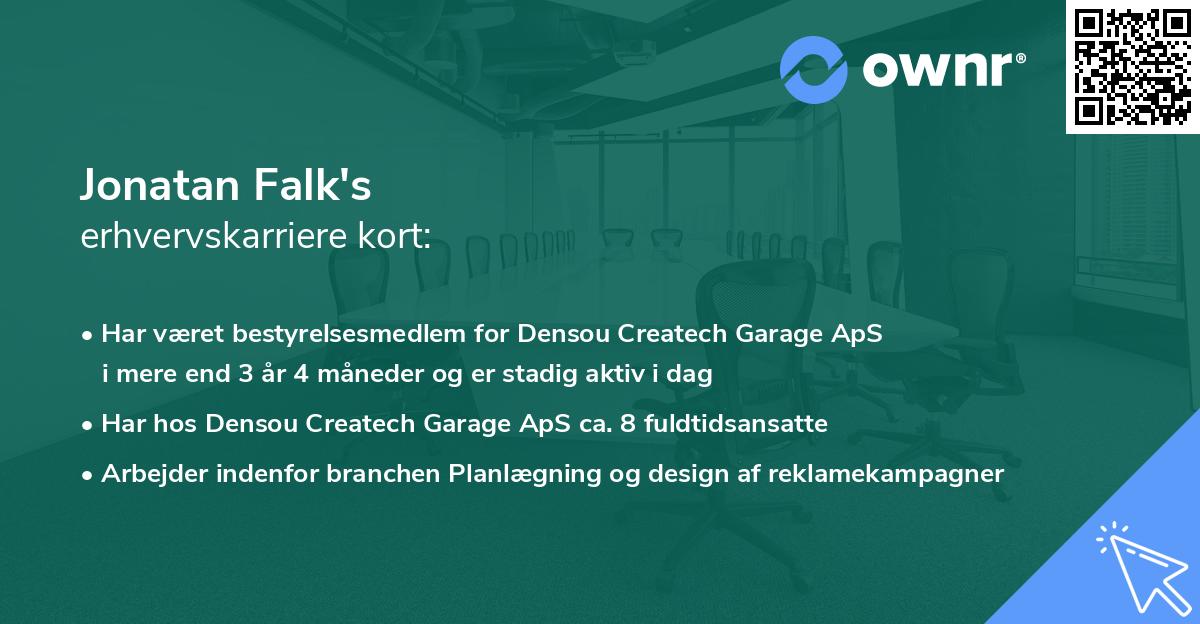 ownr®

Jonatan Falk's
erhvervskarriere kort:

• Har været bestyrelsesmedlem for Densou Createch Garage ApS i mere end 3 år 4 måneder og er stadig aktiv i dag
• Har hos Densou Createch Garage ApS ca. 8 fuldtidsansatte
• Arbejder indenfor branchen Planlægning og design af reklamekampagner